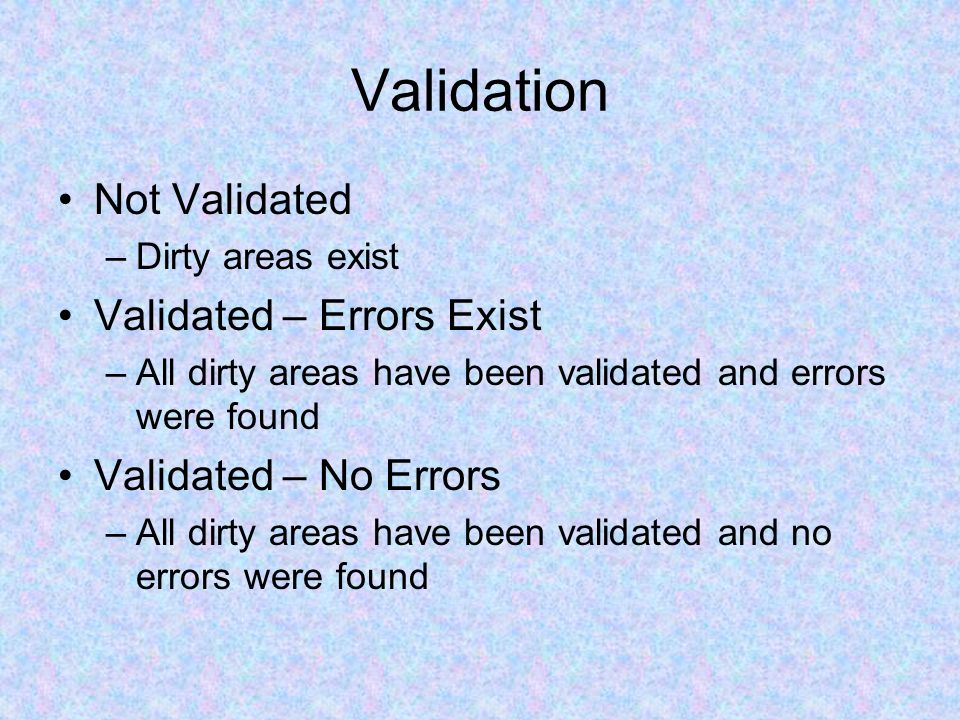 Validation

• Not Validated
  – Dirty areas exist
• Validated – Errors Exist
  – All dirty areas have been validated and errors were found
• Validated – No Errors
  – All dirty areas have been validated and no errors were found